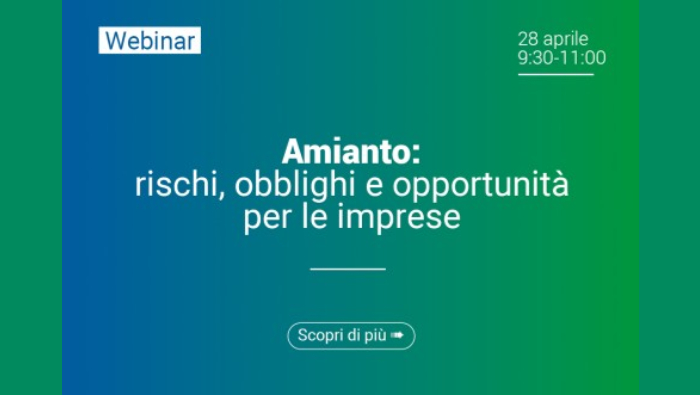 Webinar

28 aprile
9:30-11:00

Amianto:
rischi, obblighi e opportunità per le imprese

Scopri di più ➡